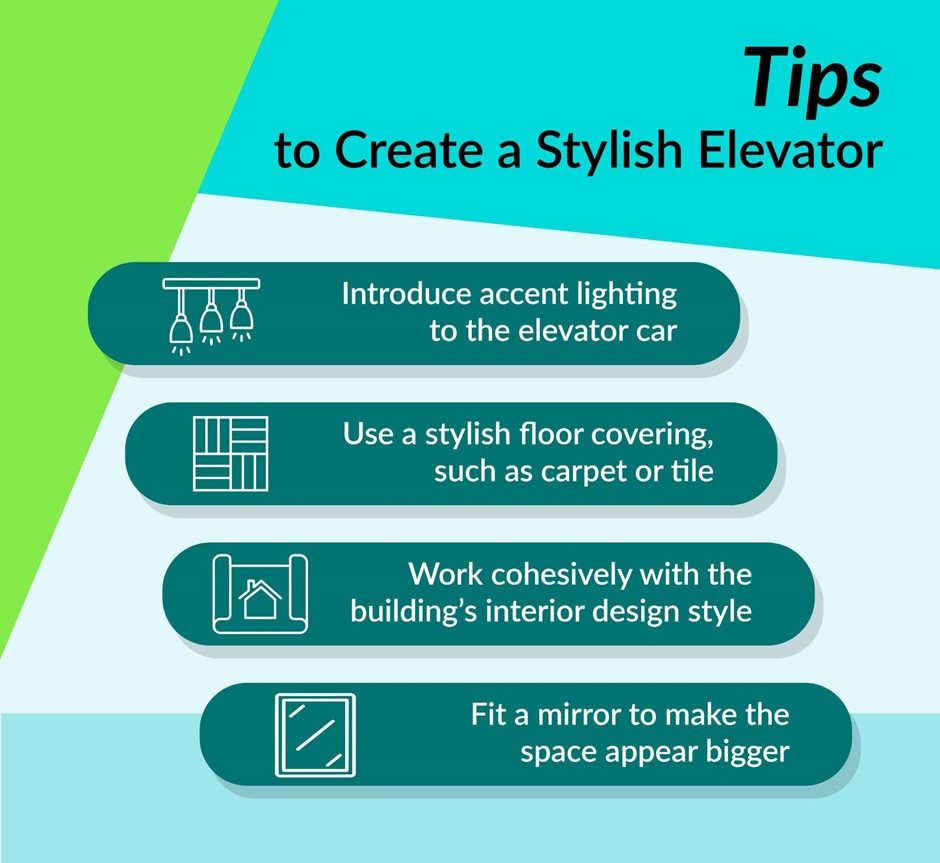 Tips
to Create a Stylish Elevator

Introduce accent lighting to the elevator car

Use a stylish floor covering, such as carpet or tile

Work cohesively with the building's interior design style

Fit a mirror to make the space appear bigger